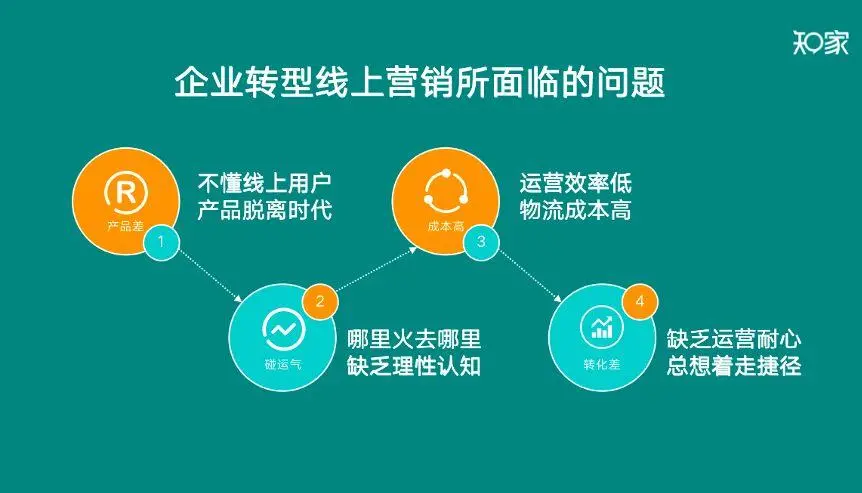 知家

企业转型线上营销所面临的问题

R
产品差
1

不懂线上用户
产品脱离时代

碰运气
2

哪里火去哪里
缺乏理性认知

成本高
3

运营效率低
物流成本高

转化差
4

缺乏运营耐心
总想着走捷径